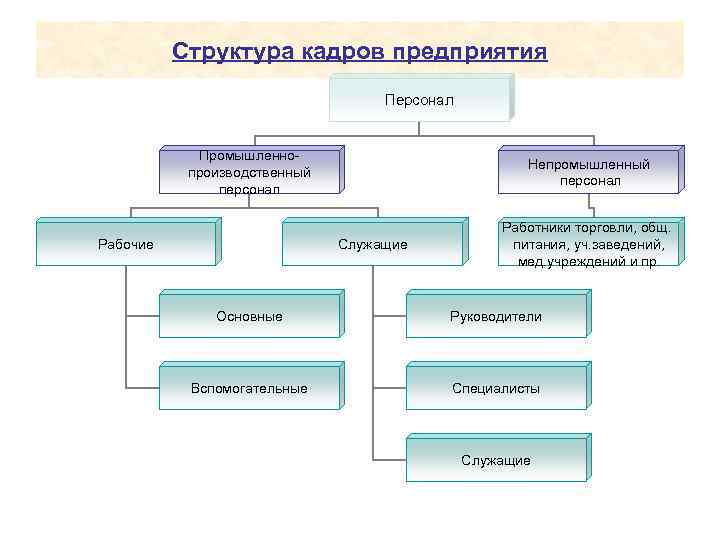 Структура кадров предприятия

Персонал

Промышленно-производственный персонал

Непромышленный персонал

Рабочие

Служащие

Работники торговли, общ. питания, уч.заведений, мед.учреждений и пр

Основные

Вспомогательные

Руководители

Специалисты

Служащие